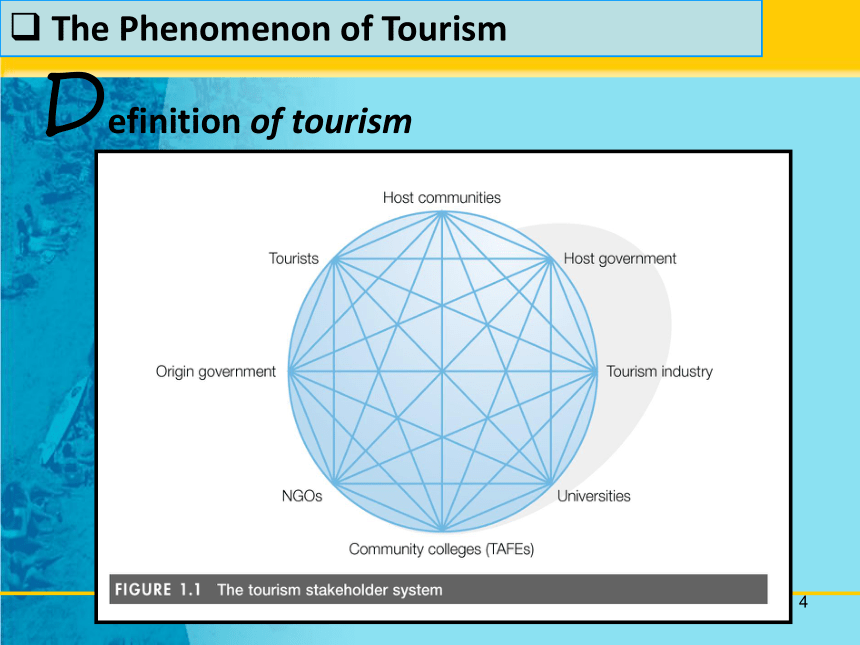 ❑ The Phenomenon of Tourism

Definition of tourism

Host communities

Tourists

Host government

Origin government

Tourism industry

NGOs

Universities

Community colleges (TAFEs)

FIGURE 1.1 The tourism stakeholder system

4